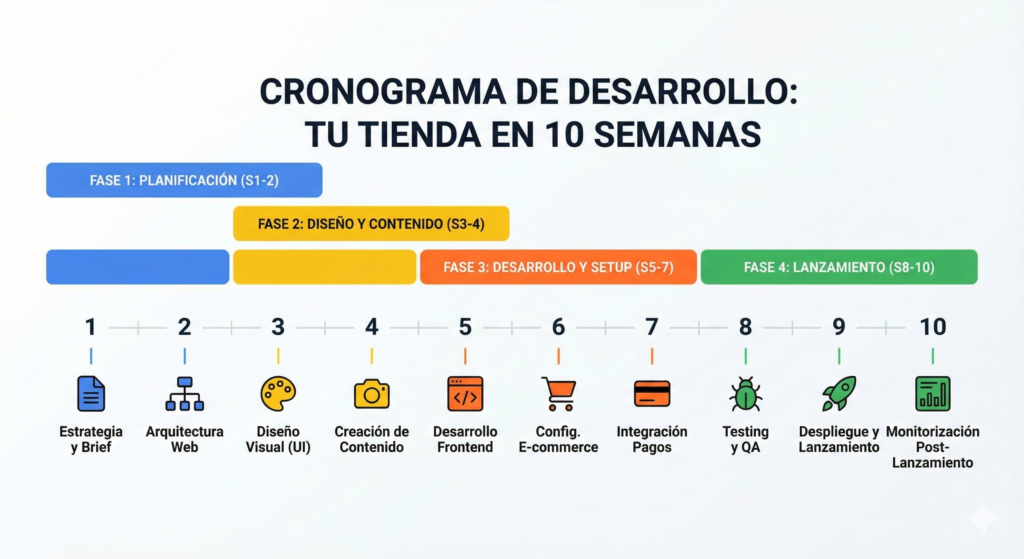 CRONOGRAMA DE DESARROLLO: TU TIENDA EN 10 SEMANAS

FASE 1: PLANIFICACIÓN (S1-2)

FASE 2: DISEÑO Y CONTENIDO (S3-4)

FASE 3: DESARROLLO Y SETUP (S5-7)

FASE 4: LANZAMIENTO (S8-10)

1 Estrategia y Brief

2 Arquitectura Web

3 Diseño Visual (UI)

4 Creación de Contenido

5 Desarrollo Frontend

6 Config. E-commerce

7 Integración Pagos

8 Testing y QA

9 Despliegue y Lanzamiento

10 Monitorización Post-Lanzamiento